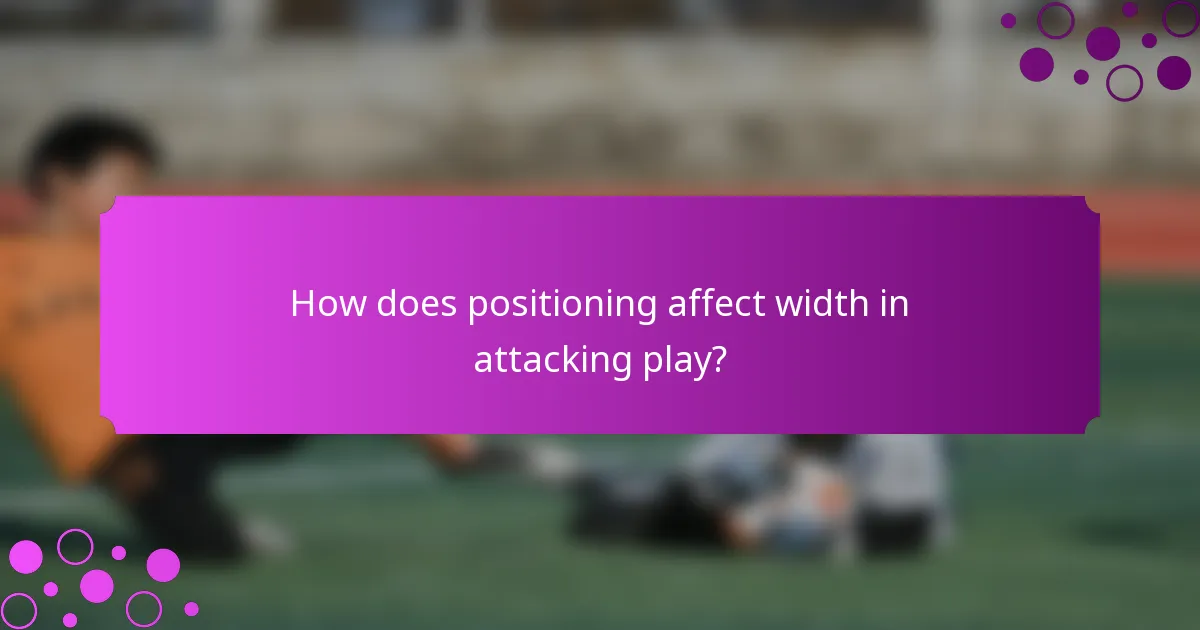 How does positioning affect width in attacking play?